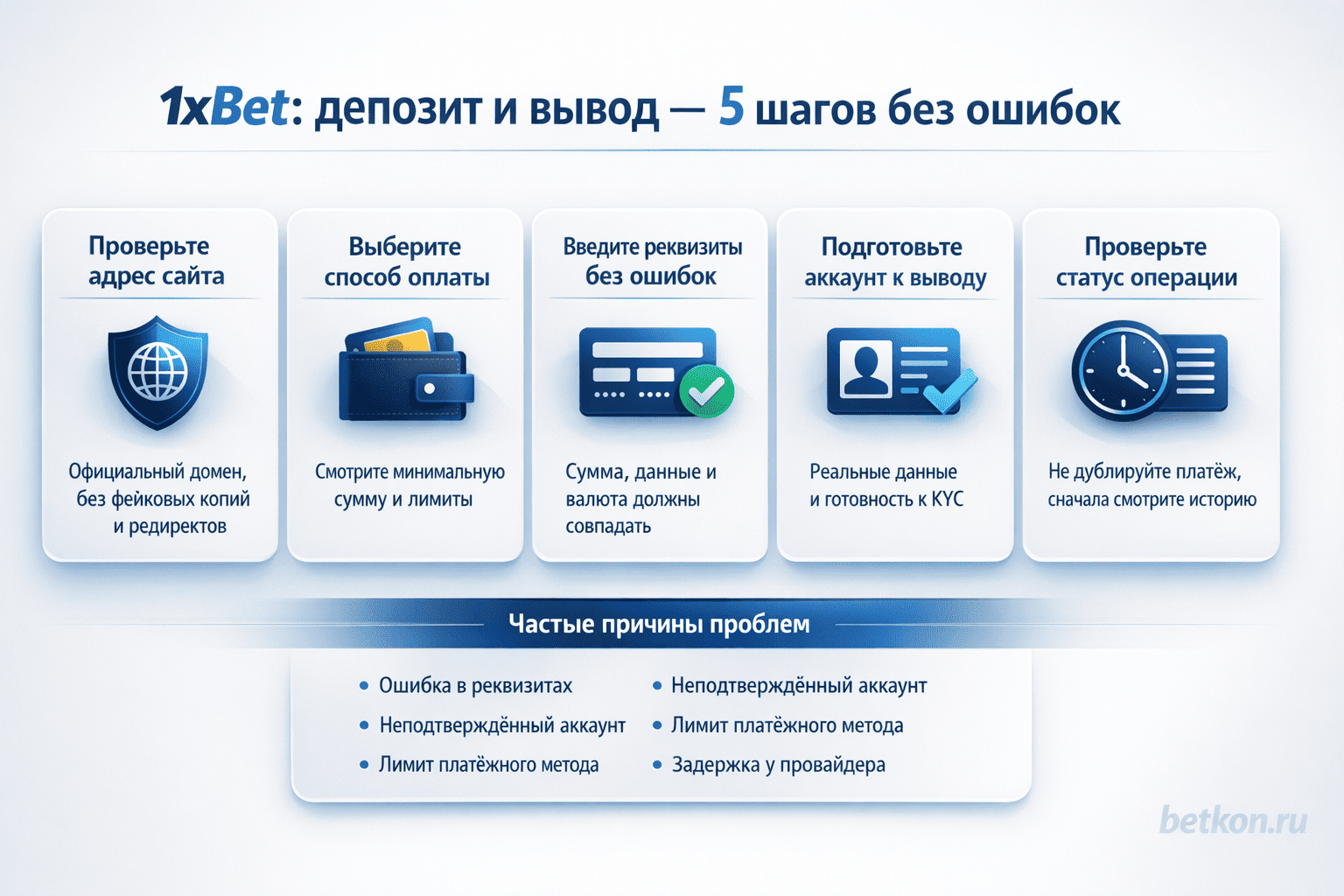 1xBet: депозит и вывод — 5 шагов без ошибок

Проверьте адрес сайта

Официальный домен, без фейковых копий и редиректов

Выберите способ оплаты

Смотрите минимальную сумму и лимиты

Введите реквизиты без ошибок

Сумма, данные и валюта должны совпадать

Подготовьте аккаунт к выводу

Реальные данные и готовность к KYC

Проверьте статус операции

Не дублируйте платёж, сначала смотрите историю

Частые причины проблем

• Ошибка в реквизитах
• Неподтверждённый аккаунт
• Лимит платёжного метода

• Неподтверждённый аккаунт
• Лимит платёжного метода
• Задержка у провайдера

betkon.ru